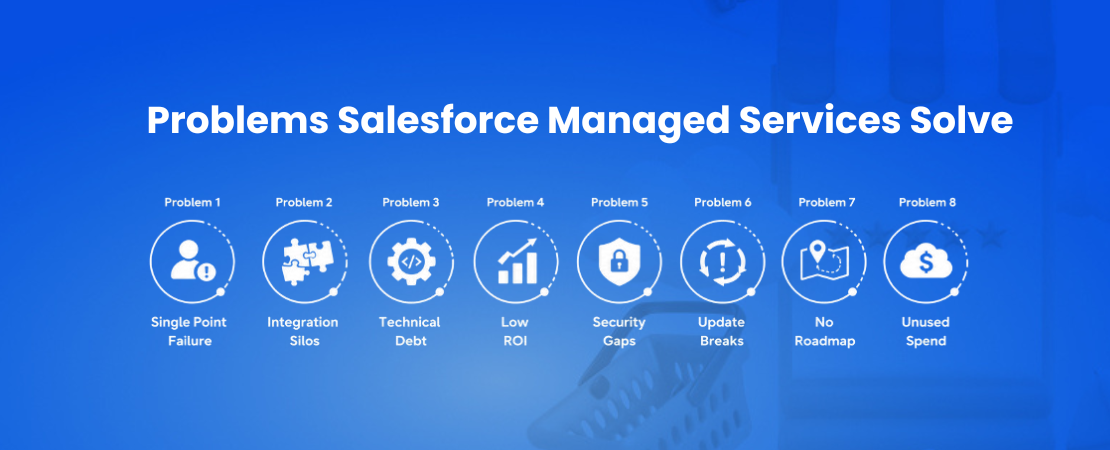 Problems Salesforce Managed Services Solve

Problem 1
Single Point Failure

Problem 2
Integration Silos

Problem 3
Technical Debt

Problem 4
Low ROI

Problem 5
Security Gaps

Problem 6
Update Breaks

Problem 7
No Roadmap

Problem 8
Unused Spend